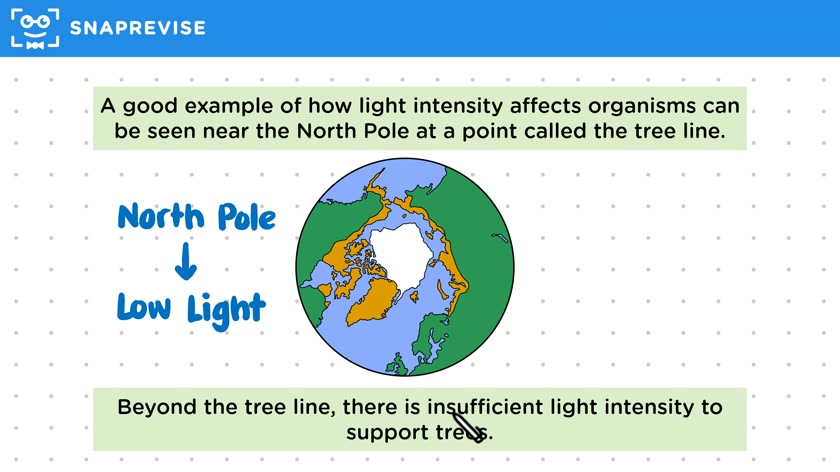 SNAPREVISE

A good example of how light intensity affects organisms can be seen near the North Pole at a point called the tree line.

North Pole
↓
Low Light

Beyond the tree line, there is insufficient light intensity to support trees.